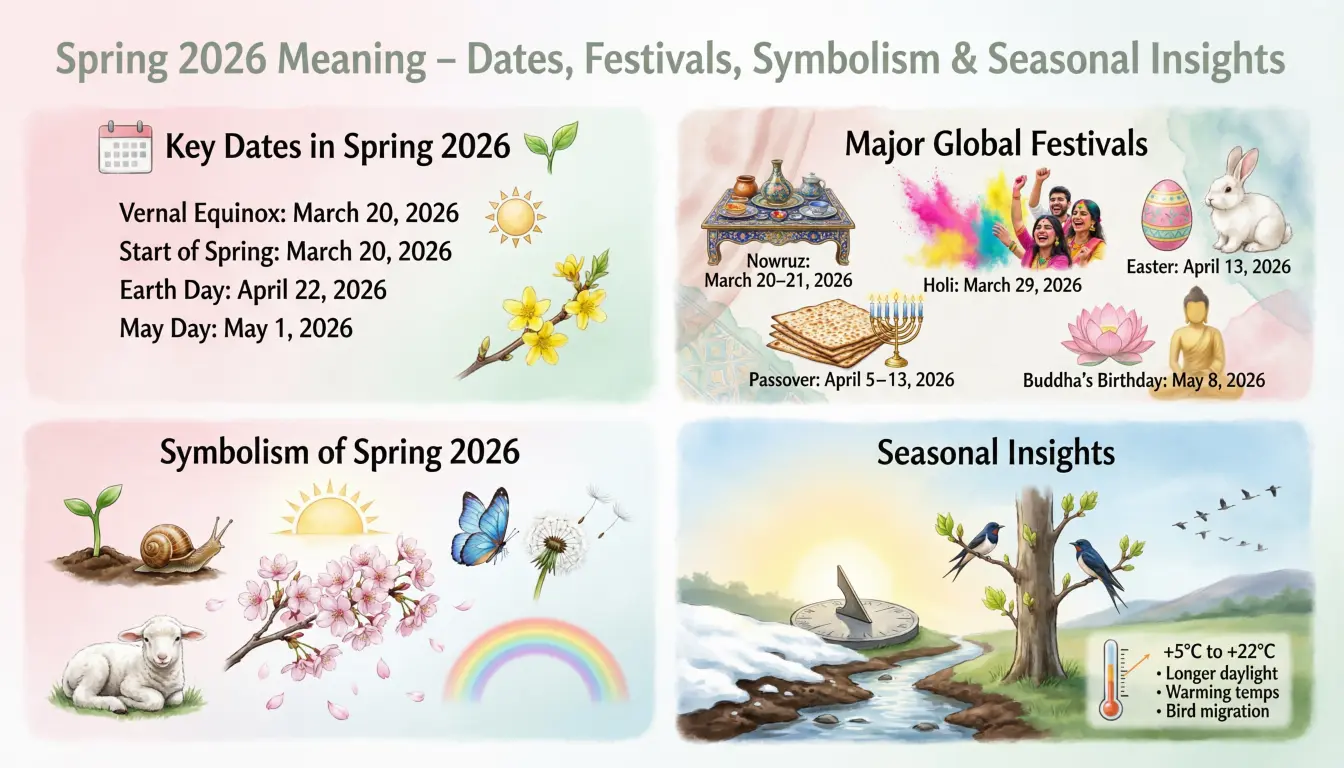 Spring 2026 Meaning – Dates, Festivals, Symbolism & Seasonal Insights

Key Dates in Spring 2026

Vernal Equinox: March 20, 2026
Start of Spring: March 20, 2026
Earth Day: April 22, 2026
May Day: May 1, 2026

Major Global Festivals

Nowruz: March 20–21, 2026

Holi: March 29, 2026

Easter: April 13, 2026

Passover: April 5–13, 2026

Buddha's Birthday: May 8, 2026

Symbolism of Spring 2026

Seasonal Insights

+5°C to +22°C
• Longer daylight
• Warming temps
• Bird migration